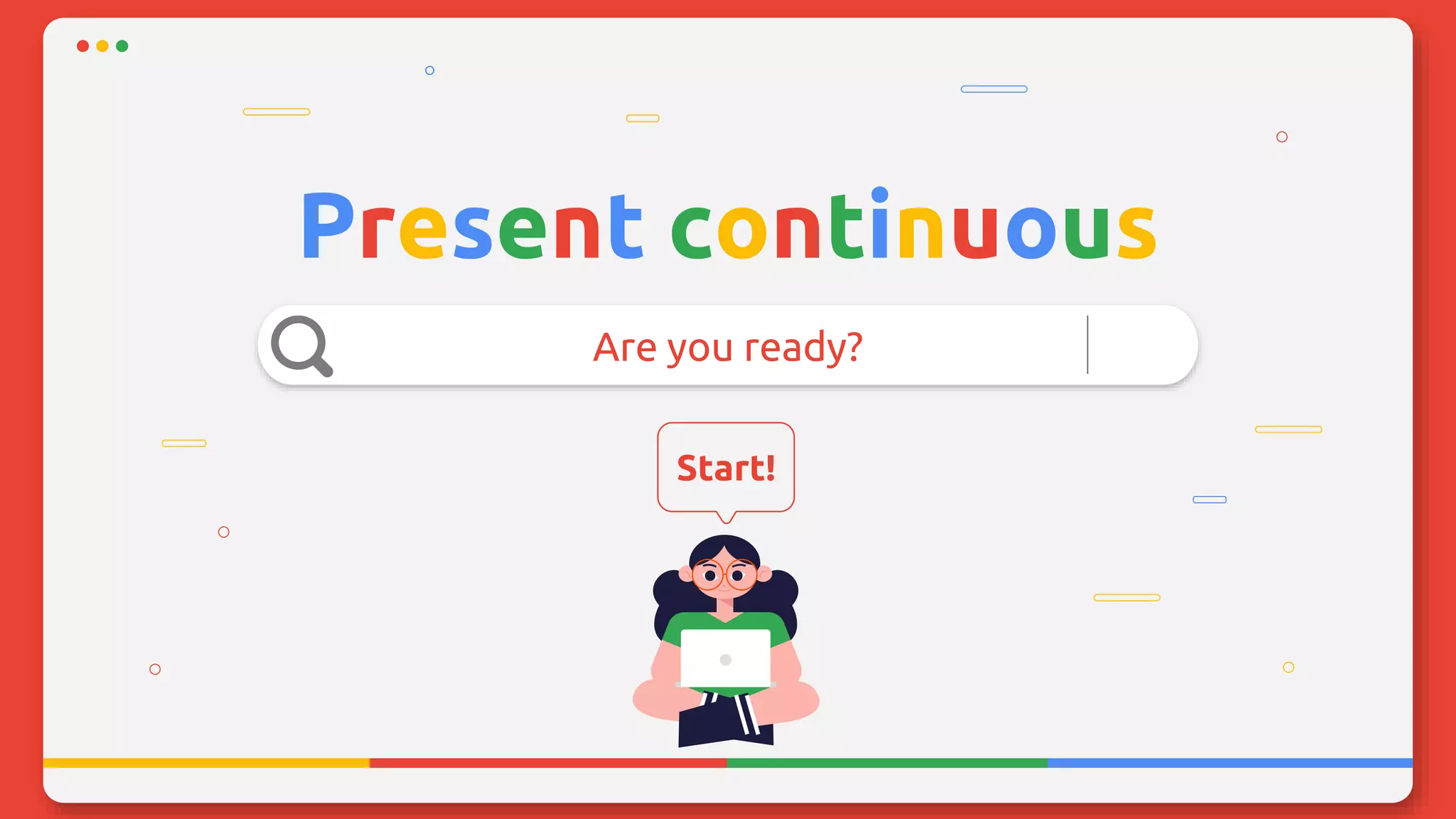 Present continuous

Are you ready?

Start!